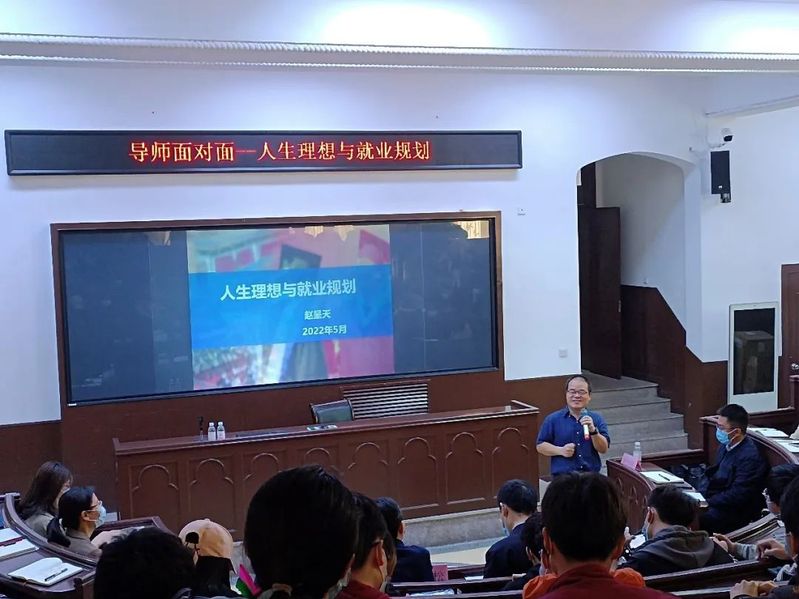 导师面对面—人生理想与就业规划

人生理想与就业规划

赵星天

2022年5月